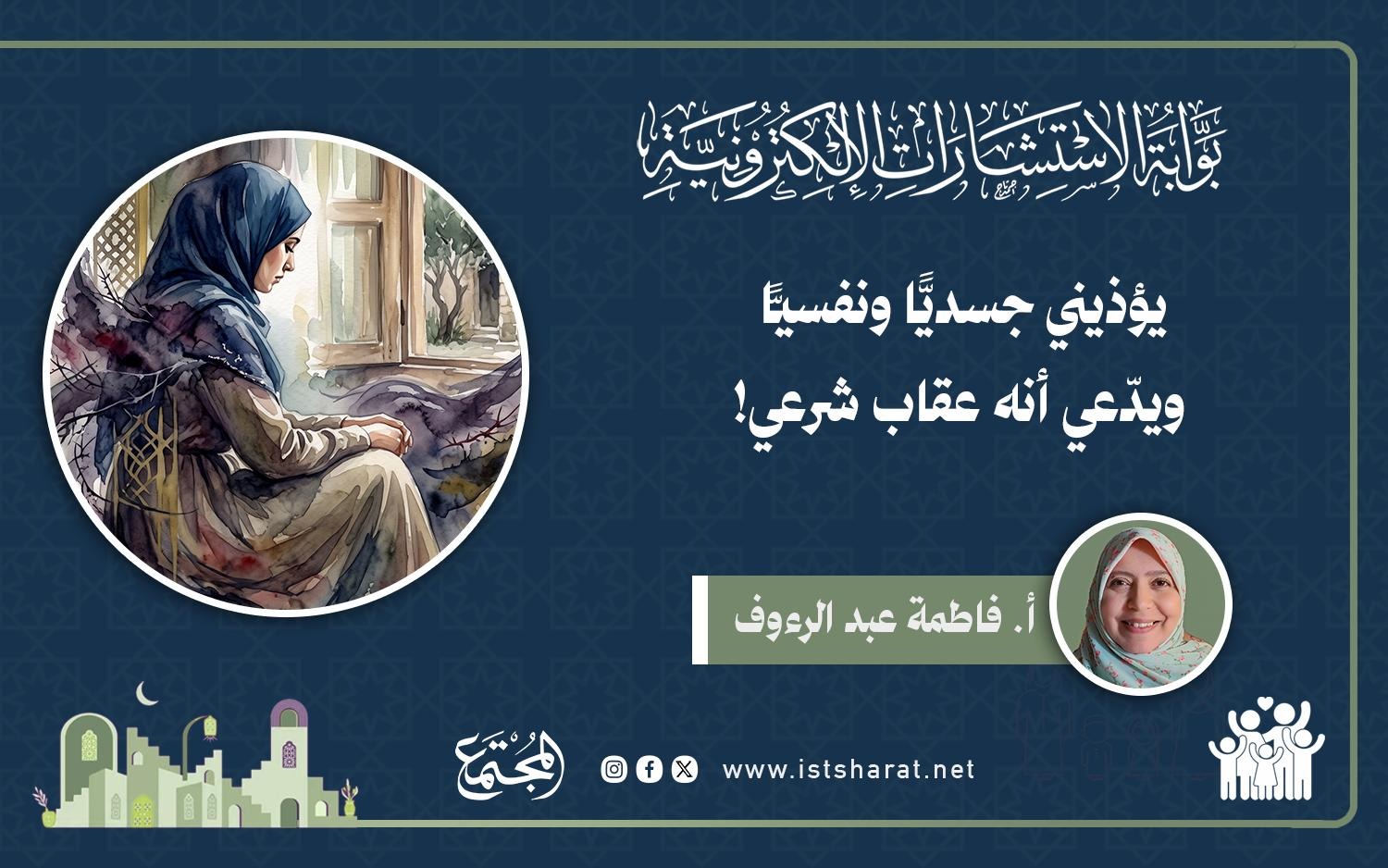 بوابة الاستشارات الإلكترونية

يؤذيني جسديًّا ونفسيًّا
ويدّعي أنه عقاب شرعي!

أ. فاطمة عبد الرءوف

www.istsharat.net

المجتمع